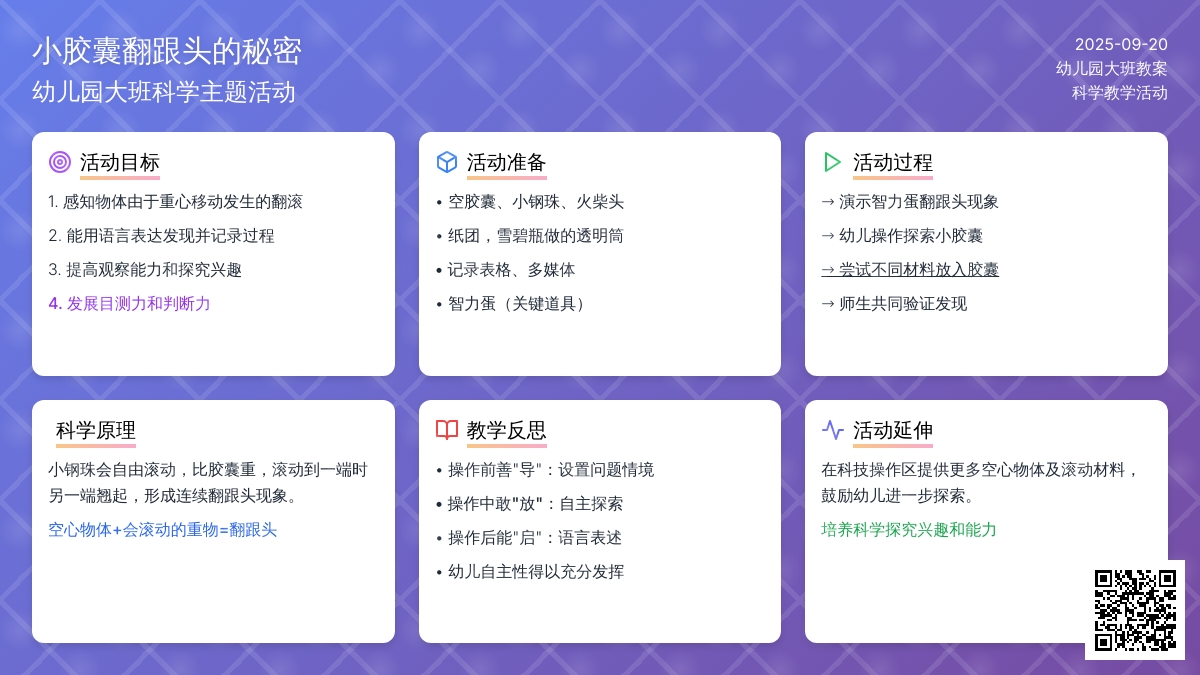 小胶囊翻跟头的秘密
幼儿园大班科学主题活动

2025-09-20
幼儿园大班教案
科学教学活动

活动目标
1. 感知物体由于重心移动发生的翻滚
2. 能用语言表达发现并记录过程
3. 提高观察能力和探究兴趣
4. 发展目测力和判断力

活动准备
• 空胶囊、小钢珠、火柴头
• 纸团，雪碧瓶做的透明筒
• 记录表格、多媒体
• 智力蛋（关键道具）

活动过程
→ 演示智力蛋翻跟头现象
→ 幼儿操作探索小胶囊
→ 尝试不同材料放入胶囊
→ 师生共同验证发现

科学原理
小钢珠会自由滚动，比胶囊重，滚动到一端时另一端翘起，形成连续翻跟头现象。
空心物体+会滚动的重物=翻跟头

教学反思
• 操作前善"导"：设置问题情境
• 操作中敢"放"：自主探索
• 操作后能"启"：语言表述
• 幼儿自主性得以充分发挥

活动延伸
在科技操作区提供更多空心物体及滚动材料，鼓励幼儿进一步探索。
培养科学探究兴趣和能力